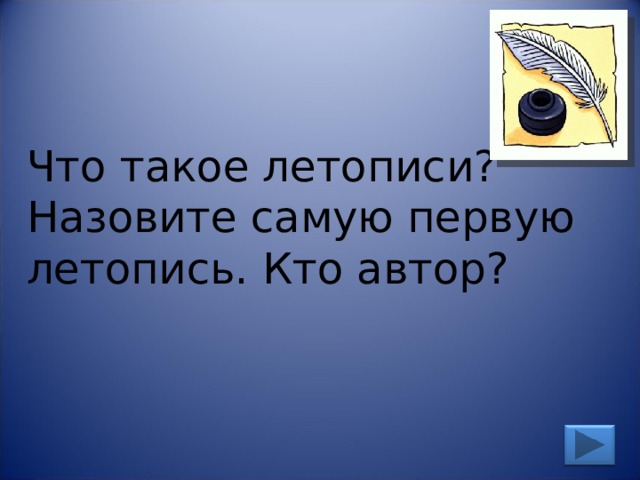 Что такое летописи? Назовите самую первую летопись. Кто автор?